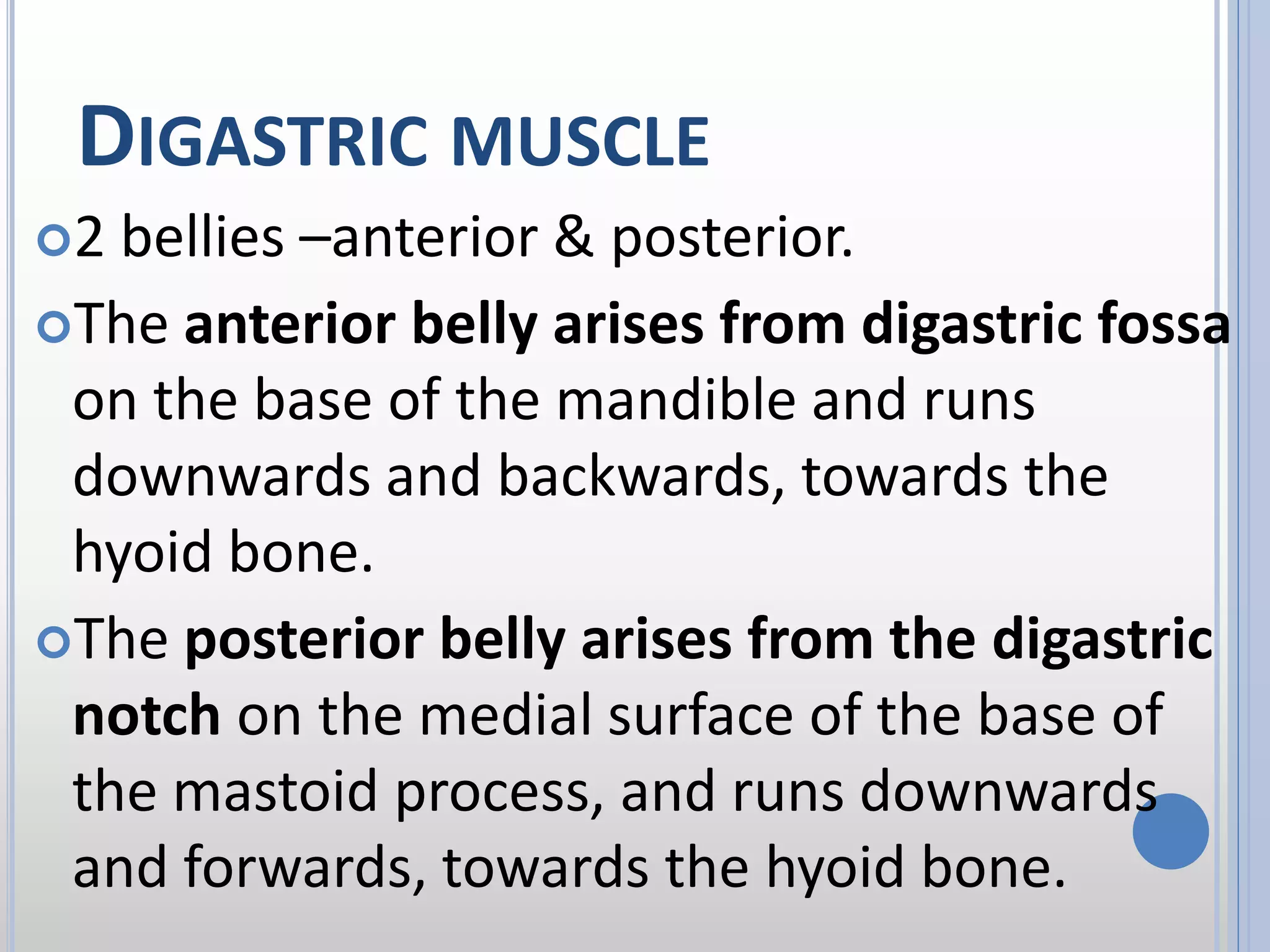 DIGASTRIC MUSCLE

2 bellies –anterior & posterior.

The anterior belly arises from digastric fossa on the base of the mandible and runs downwards and backwards, towards the hyoid bone.

The posterior belly arises from the digastric notch on the medial surface of the base of the mastoid process, and runs downwards and forwards, towards the hyoid bone.